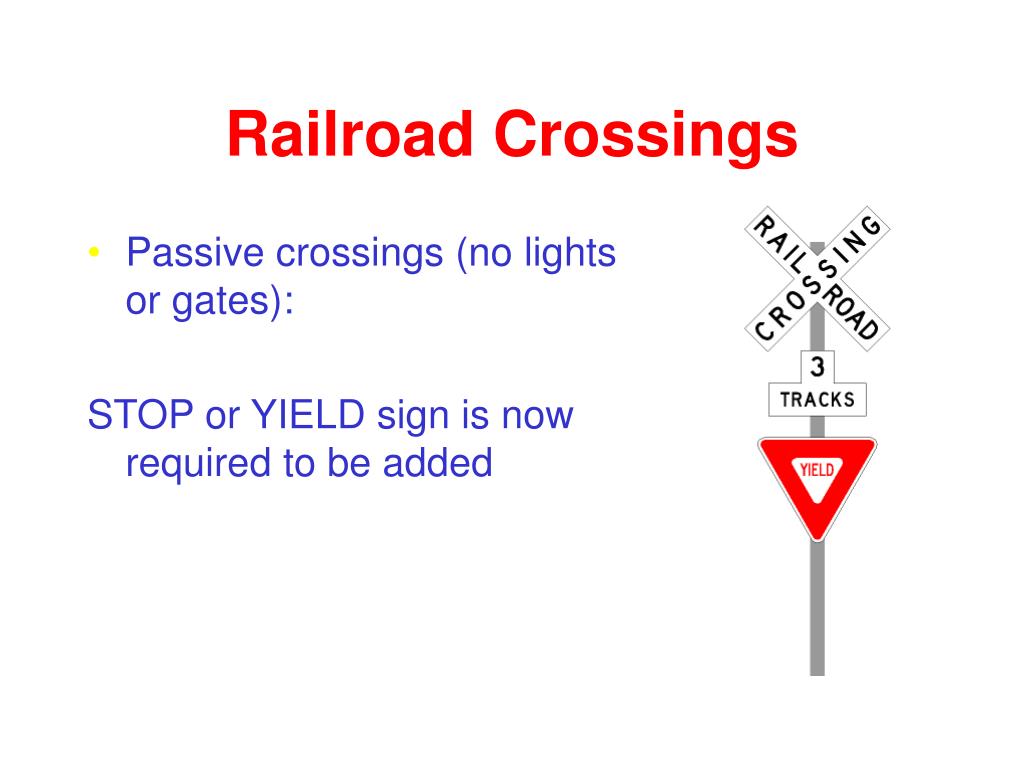 Railroad Crossings

• Passive crossings (no lights or gates):

STOP or YIELD sign is now required to be added

RAILROAD
CROSSING
3
TRACKS
YIELD